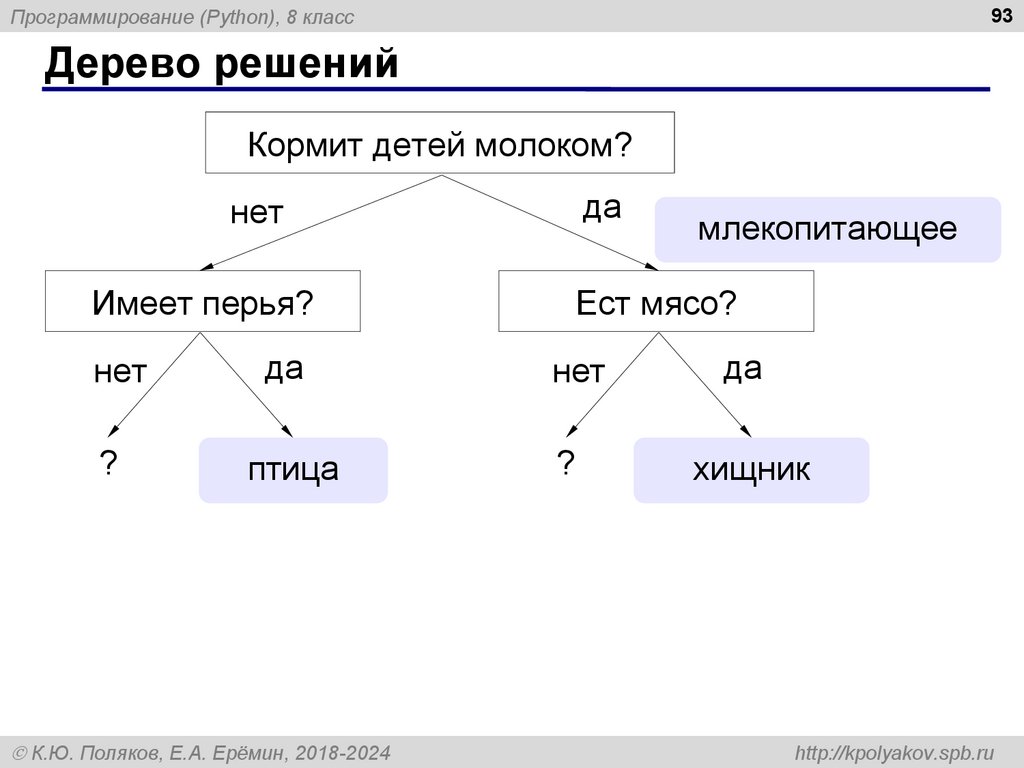 Программирование (Python), 8 класс

93

Дерево решений

Кормит детей молоком?

нет

да

млекопитающее

Имеет перья?

Ест мясо?

нет

да

нет

да

?

птица

?

хищник

© К.Ю. Поляков, Е.А. Ерёмин, 2018-2024

http://kpolyakov.spb.ru